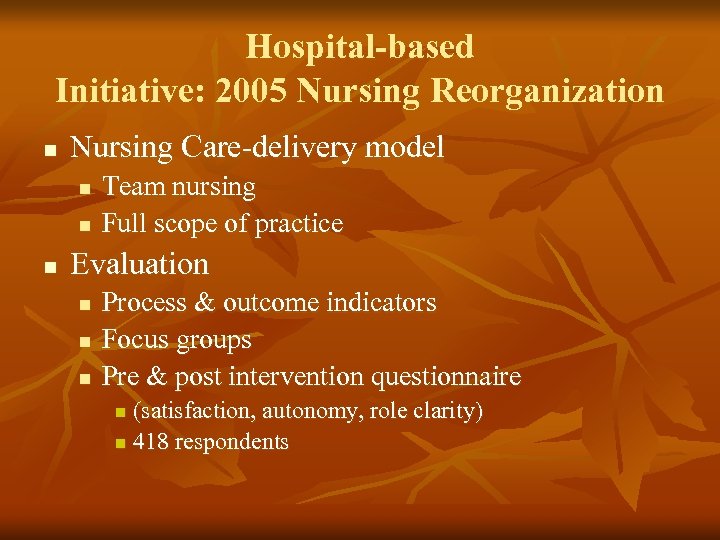 Hospital-based
Initiative: 2005 Nursing Reorganization

- Nursing Care-delivery model
  - Team nursing
  - Full scope of practice
- Evaluation
  - Process & outcome indicators
  - Focus groups
  - Pre & post intervention questionnaire
    - (satisfaction, autonomy, role clarity)
    - 418 respondents